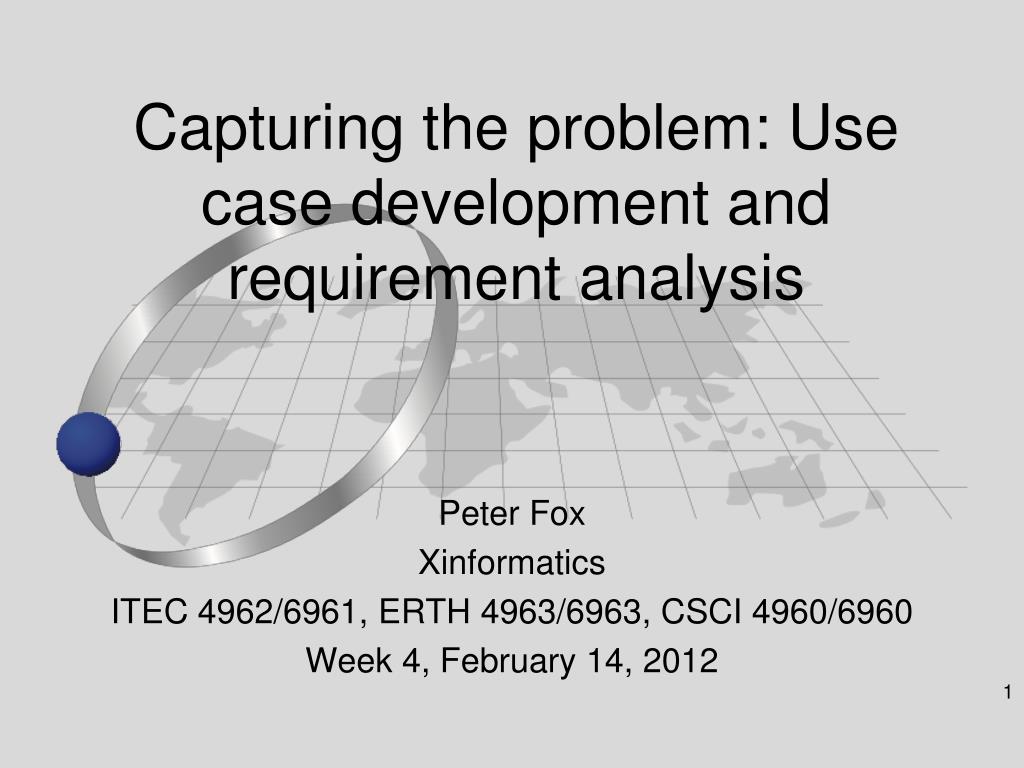 Capturing the problem: Use case development and requirement analysis

Peter Fox
Xinformatics
ITEC 4962/6961, ERTH 4963/6963, CSCI 4960/6960
Week 4, February 14, 2012

1